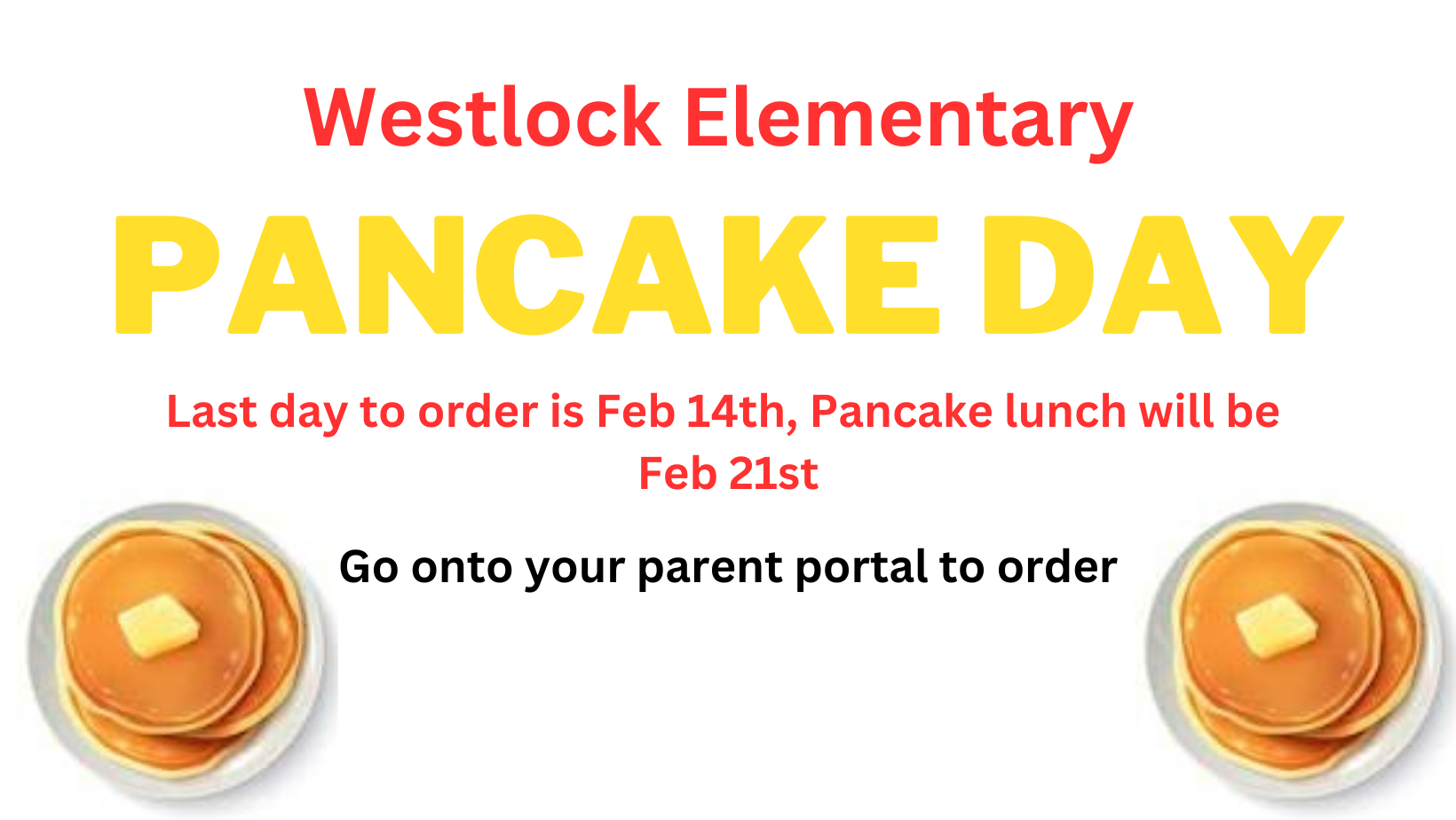 Westlock Elementary

PANCAKE DAY

Last day to order is Feb 14th, Pancake lunch will be Feb 21st

Go onto your parent portal to order